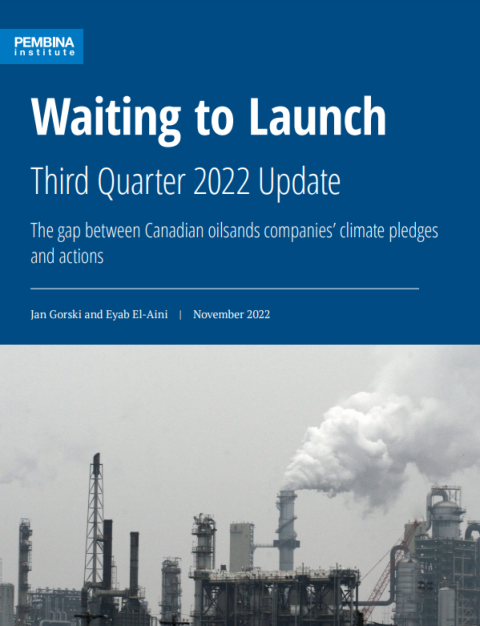 PEMBINA
institute

Waiting to Launch

Third Quarter 2022 Update

The gap between Canadian oilsands companies' climate pledges and actions

Jan Gorski and Eyab El-Aini | November 2022